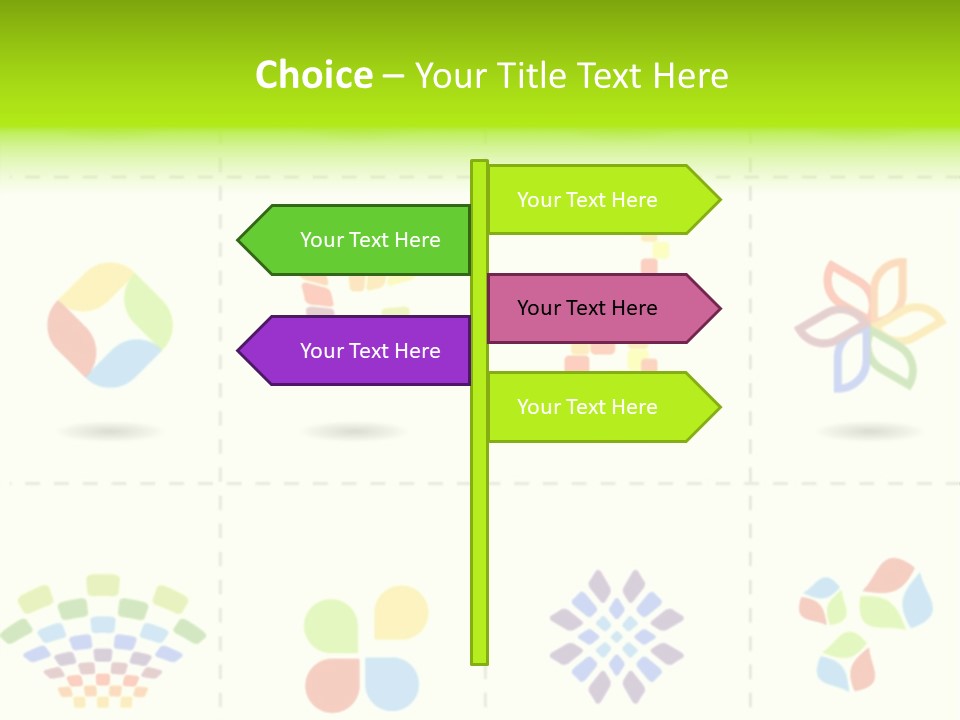 Choice – Your Title Text Here

Your Text Here

Your Text Here

Your Text Here

Your Text Here

Your Text Here